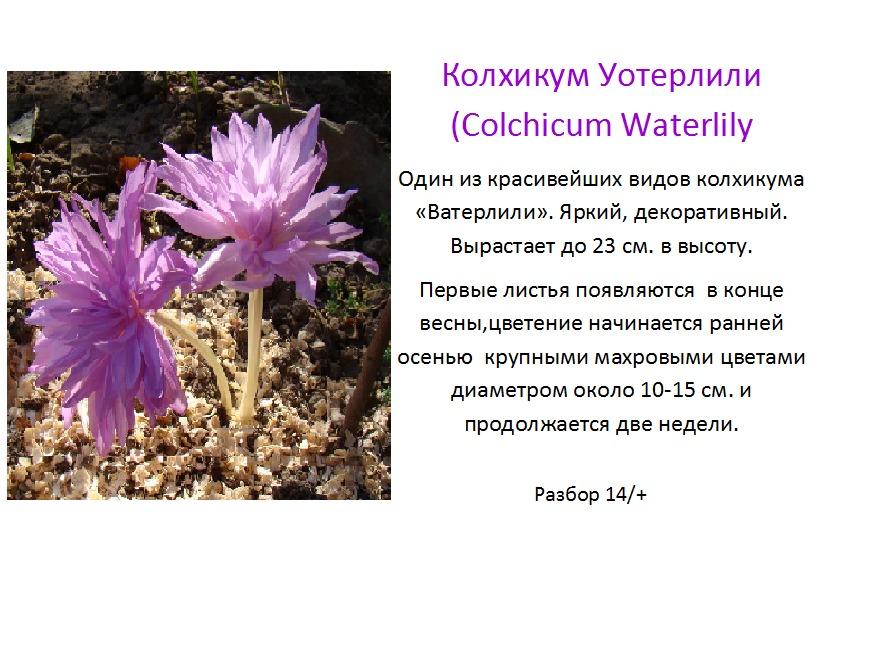 Колхикум Уотерлили (Colchicum Waterlily

Один из красивейших видов колхикума «Ватерлили». Яркий, декоративный. Вырастает до 23 см. в высоту.

Первые листья появляются в конце весны,цветение начинается ранней осенью крупными махровыми цветами диаметром около 10-15 см. и продолжается две недели.

Разбор 14/+